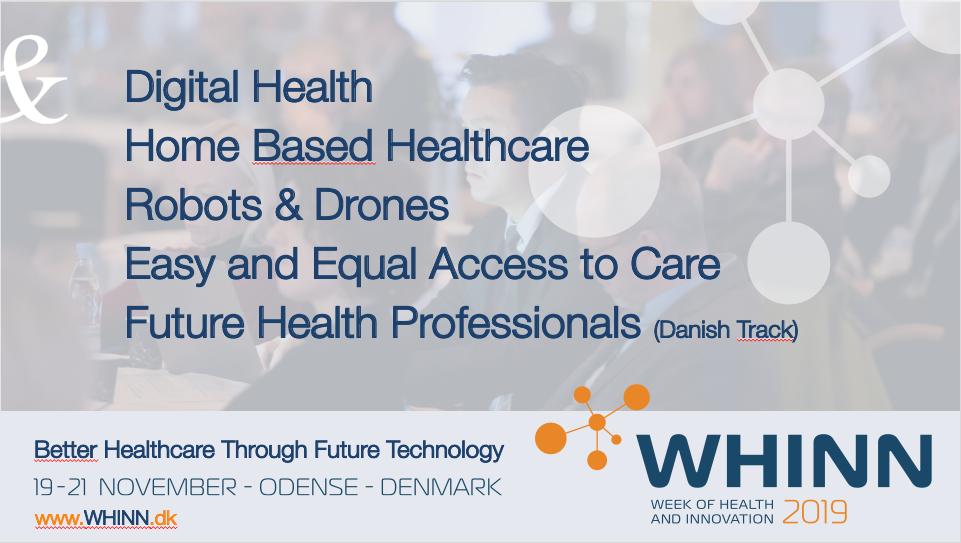 &

Digital Health
Home Based Healthcare
Robots & Drones
Easy and Equal Access to Care
Future Health Professionals (Danish Track)

Better Healthcare Through Future Technology
19-21 NOVEMBER - ODENSE - DENMARK
www.WHINN.dk

WHINN
WEEK OF HEALTH AND INNOVATION 2019